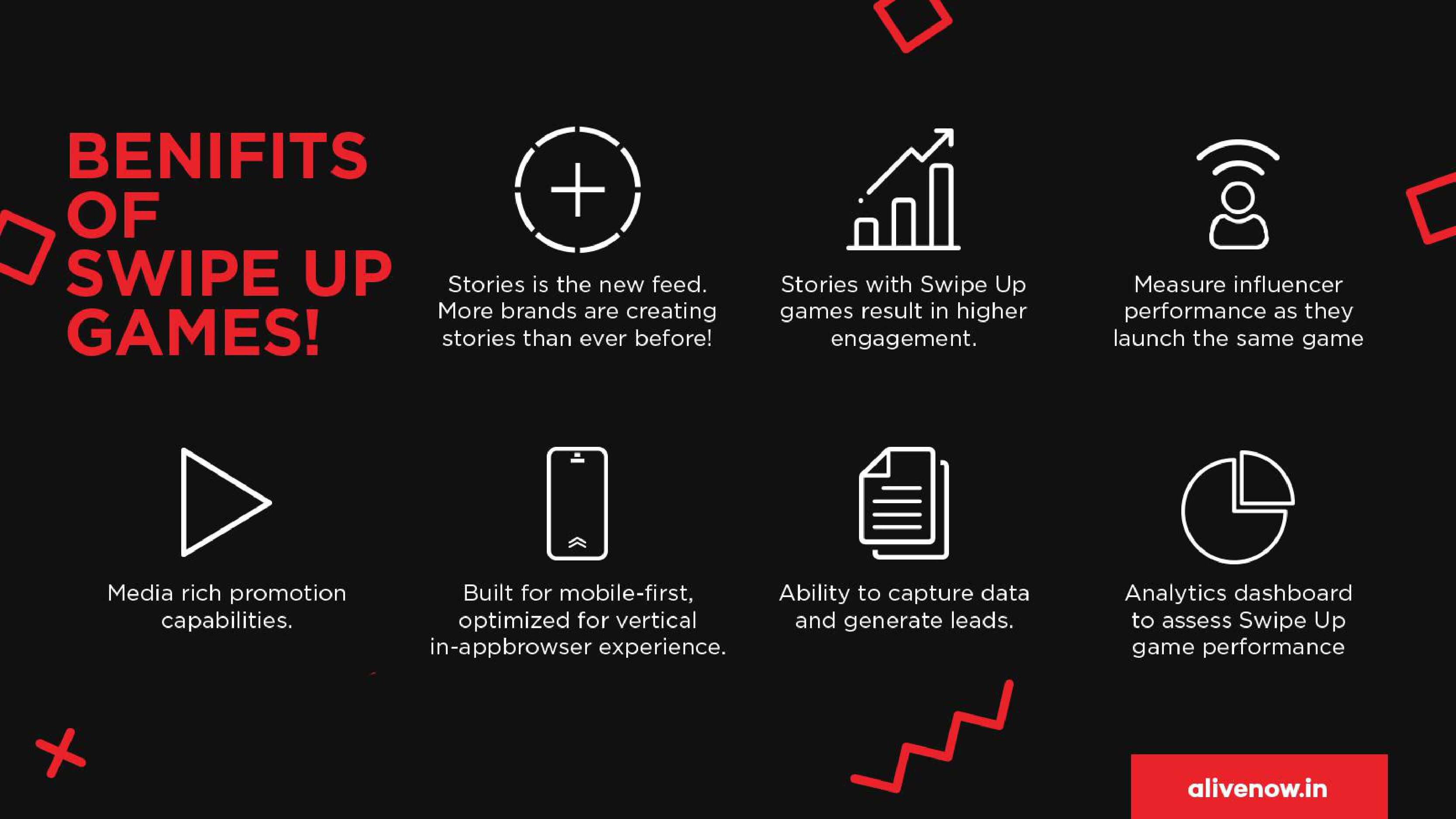 BENIFITS OF SWIPE UP GAMES!

Stories is the new feed. More brands are creating stories than ever before!

Stories with Swipe Up games result in higher engagement.

Measure influencer performance as they launch the same game

Media rich promotion capabilities.

Built for mobile-first, optimized for vertical in-appbrowser experience.

Ability to capture data and generate leads.

Analytics dashboard to assess Swipe Up game performance

alivenow.in